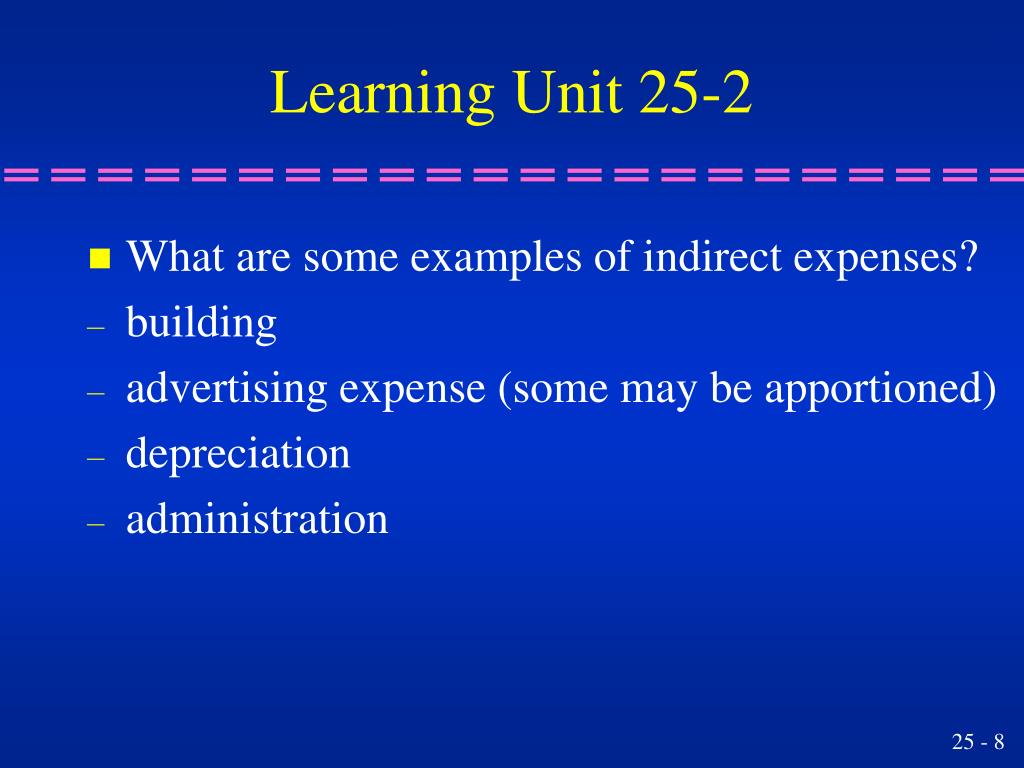 Learning Unit 25-2

What are some examples of indirect expenses?
– building
– advertising expense (some may be apportioned)
– depreciation
– administration

25 - 8